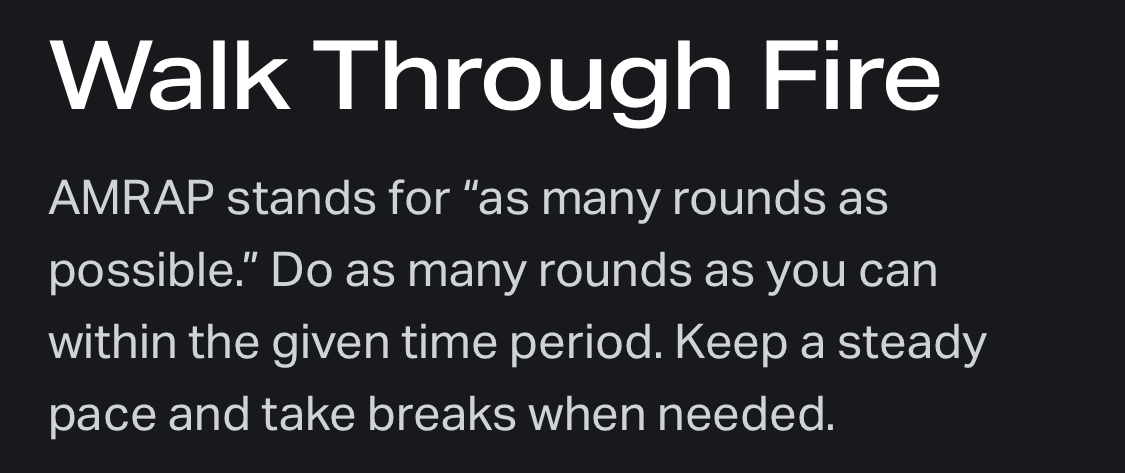 Walk Through Fire

AMRAP stands for “as many rounds as possible.” Do as many rounds as you can within the given time period. Keep a steady pace and take breaks when needed.